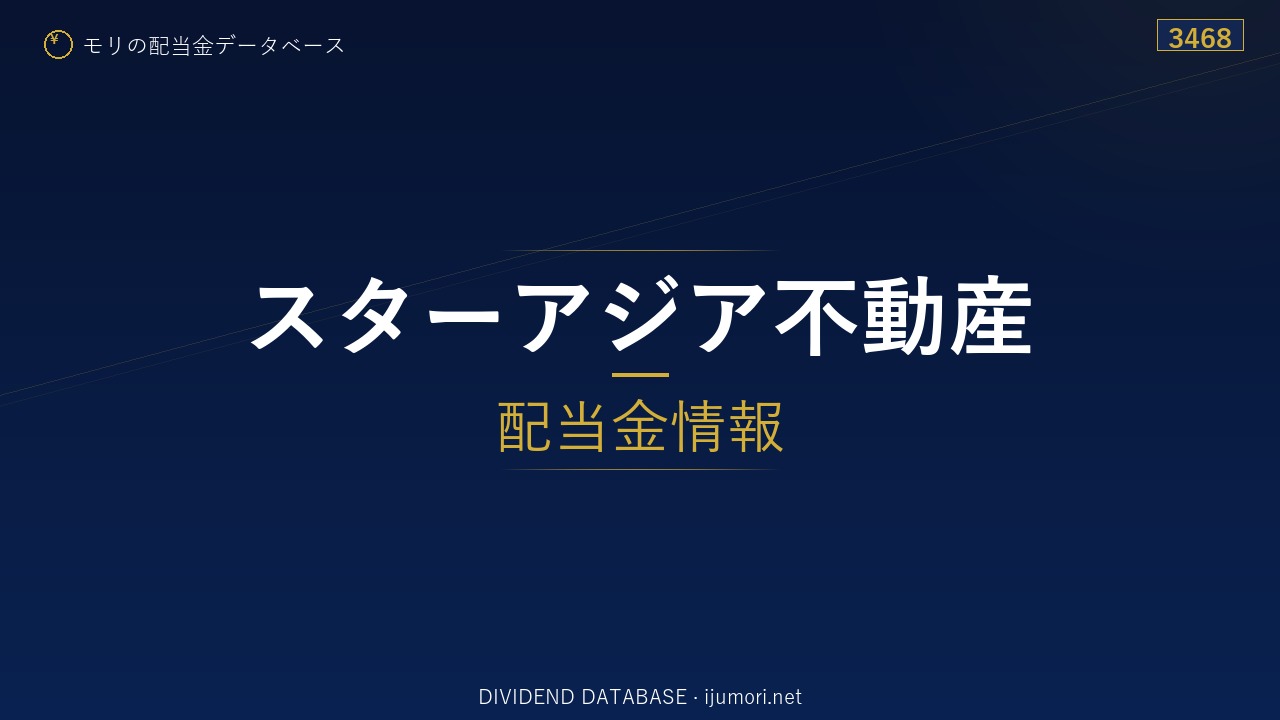 ¥ モリの配当金データベース

3468

スターアジア不動産

配当金情報

DIVIDEND DATABASE · ijumori.net